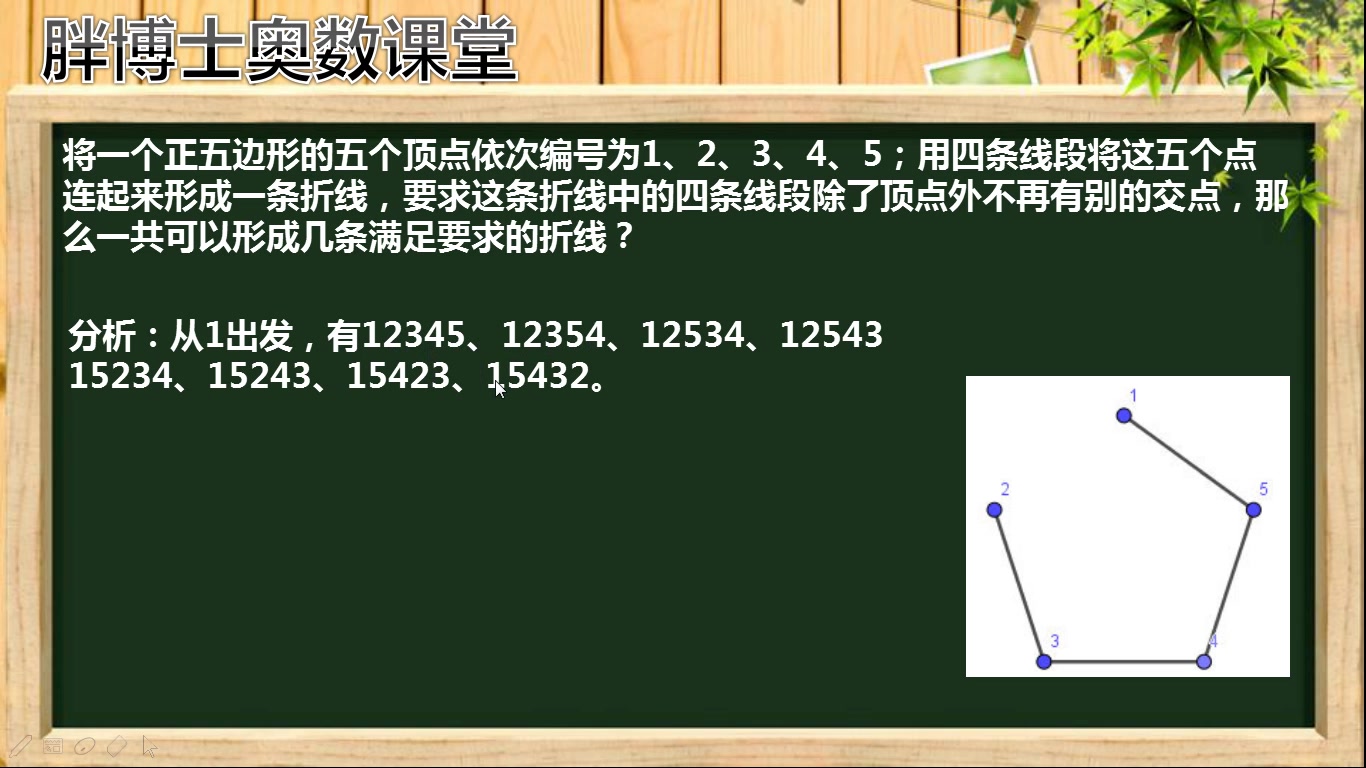 胖博士奥数课堂

将一个正五边形的五个顶点依次编号为1、2、3、4、5；用四条线段将这五个点连起来形成一条折线，要求这条折线中的四条线段除了顶点外不再有别的交点，那么一共可以形成几条满足要求的折线？

分析：从1出发，有12345、12354、12534、12543
15234、15243、15423、15432。

1
2
5
3
4